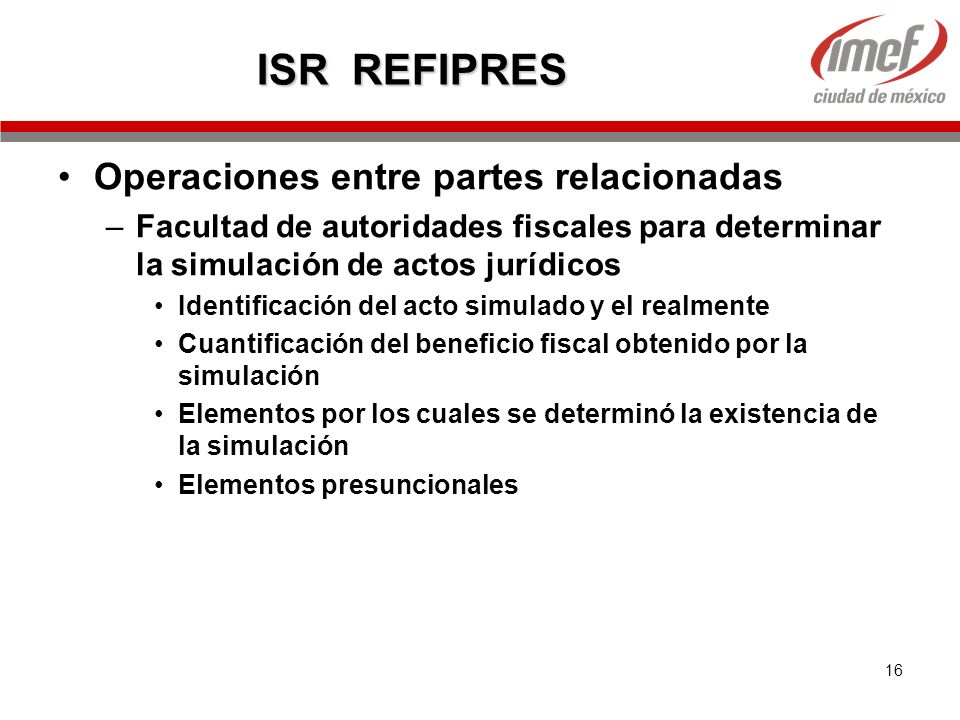 ISR REFIPRES

imef
ciudad de méxico

• Operaciones entre partes relacionadas
– Facultad de autoridades fiscales para determinar la simulación de actos jurídicos
• Identificación del acto simulado y el realmente
• Cuantificación del beneficio fiscal obtenido por la simulación
• Elementos por los cuales se determinó la existencia de la simulación
• Elementos presuncionales

16